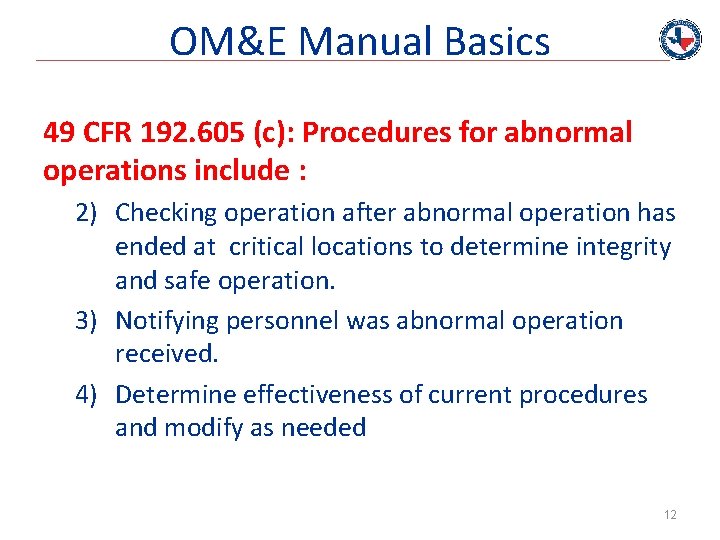 OM&E Manual Basics

49 CFR 192.605 (c): Procedures for abnormal operations include :

2) Checking operation after abnormal operation has ended at critical locations to determine integrity and safe operation.

3) Notifying personnel was abnormal operation received.

4) Determine effectiveness of current procedures and modify as needed

12